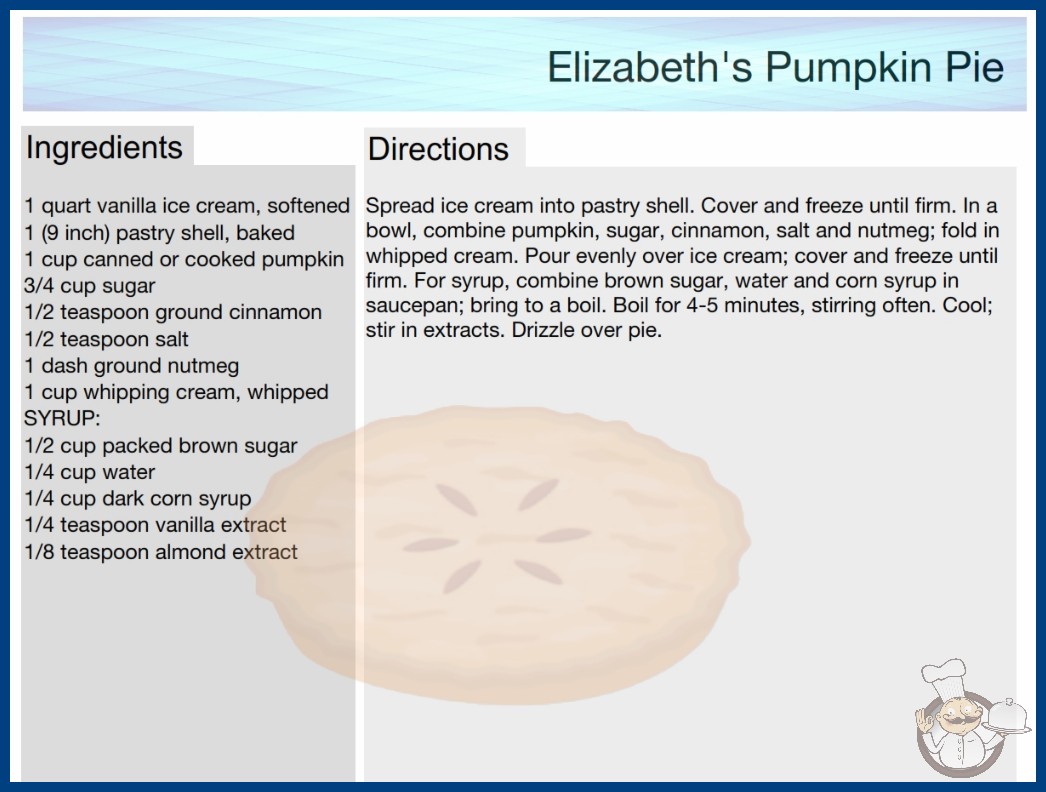 Elizabeth's Pumpkin Pie

Ingredients

1 quart vanilla ice cream, softened
1 (9 inch) pastry shell, baked
1 cup canned or cooked pumpkin
3/4 cup sugar
1/2 teaspoon ground cinnamon
1/2 teaspoon salt
1 dash ground nutmeg
1 cup whipping cream, whipped
SYRUP:
1/2 cup packed brown sugar
1/4 cup water
1/4 cup dark corn syrup
1/4 teaspoon vanilla extract
1/8 teaspoon almond extract

Directions

Spread ice cream into pastry shell. Cover and freeze until firm. In a bowl, combine pumpkin, sugar, cinnamon, salt and nutmeg; fold in whipped cream. Pour evenly over ice cream; cover and freeze until firm. For syrup, combine brown sugar, water and corn syrup in saucepan; bring to a boil. Boil for 4-5 minutes, stirring often. Cool; stir in extracts. Drizzle over pie.